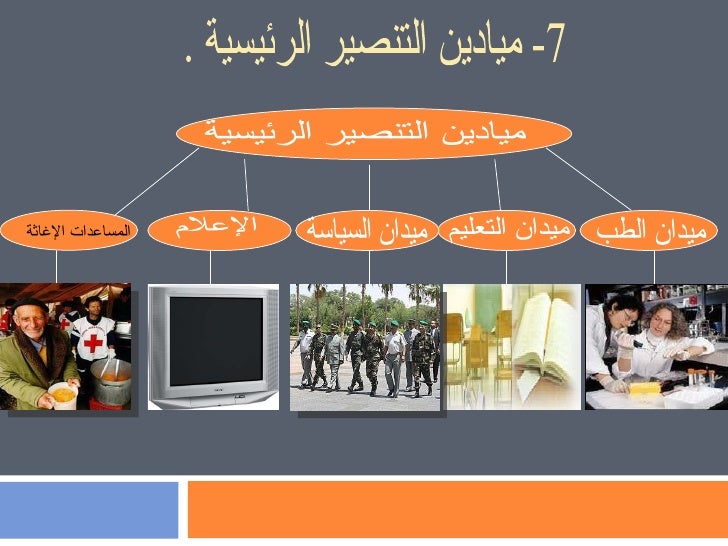 7- ميادين التنصير الرئيسية .

ميادين التنصير الرئيسية

ميدان الطب

ميدان التعليم

ميدان السياسة

الإعلام

المساعدات الإغاثة